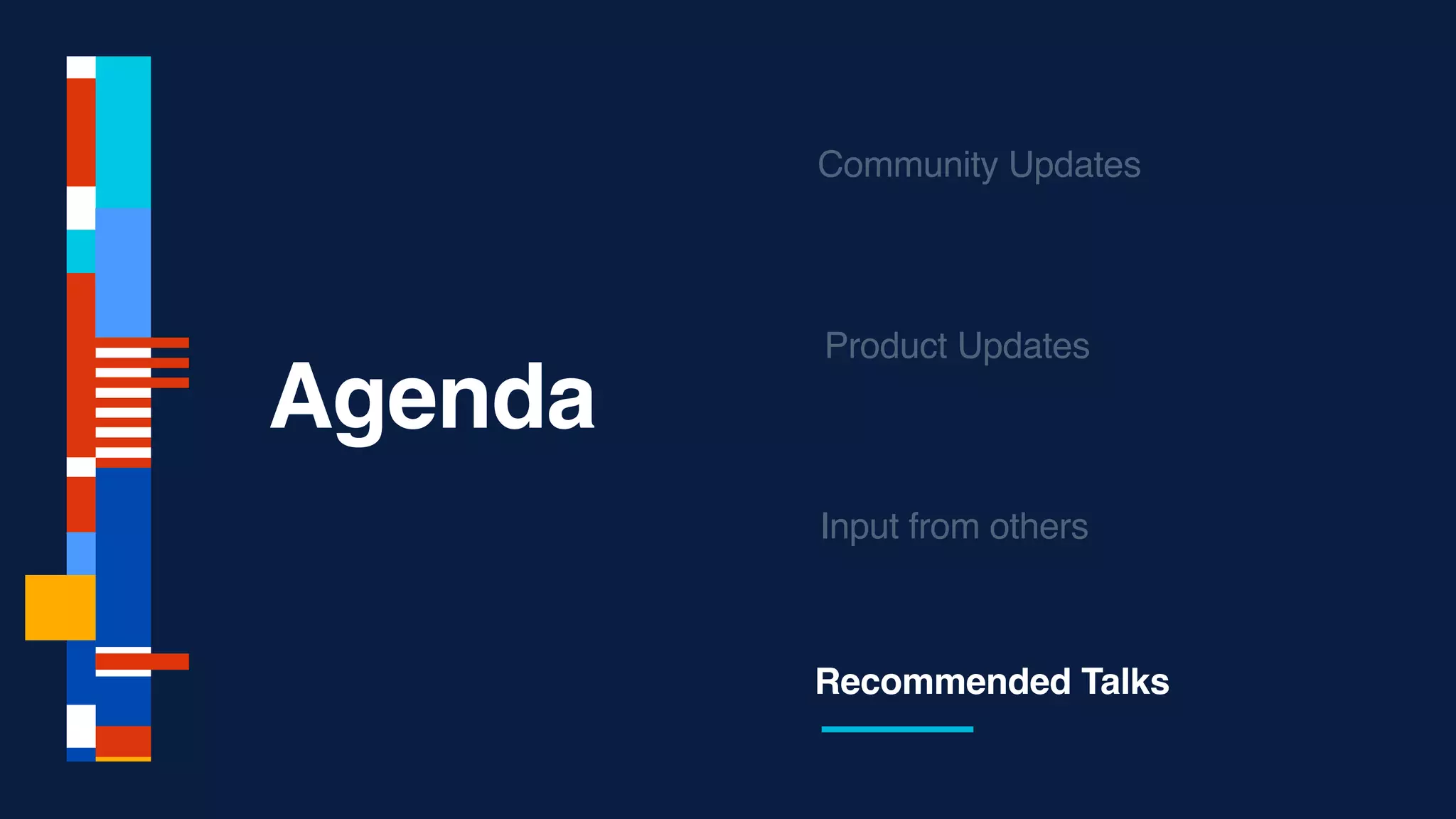 Agenda

Community Updates

Product Updates

Input from others

Recommended Talks